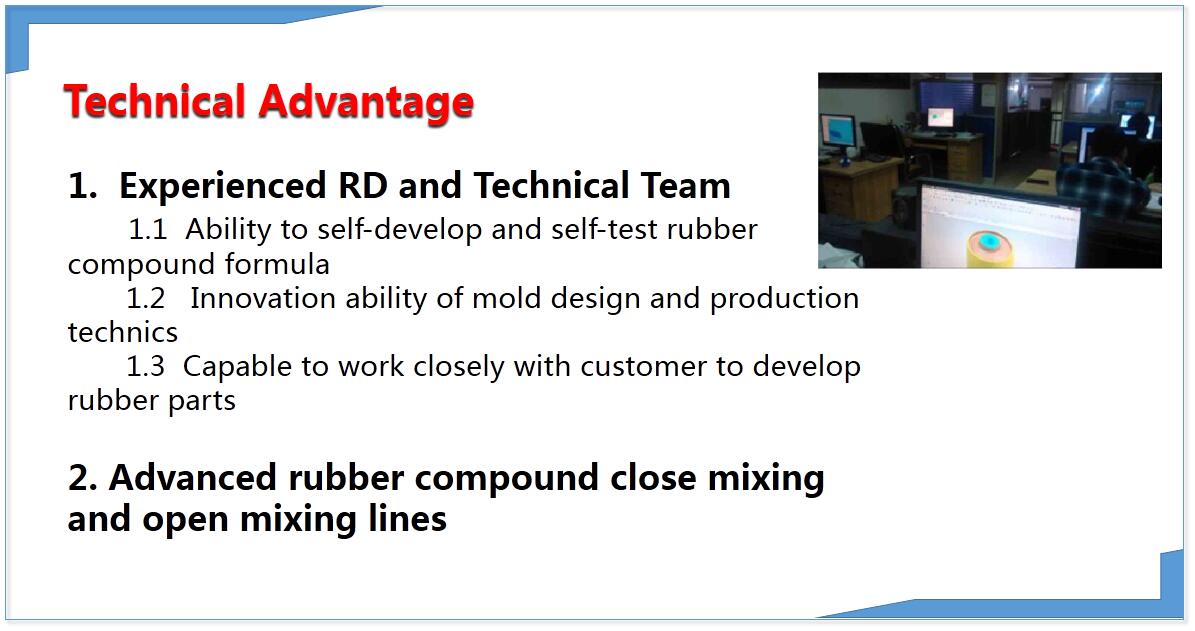 Technical Advantage

1. Experienced RD and Technical Team

1.1 Ability to self-develop and self-test rubber compound formula

1.2 Innovation ability of mold design and production technics

1.3 Capable to work closely with customer to develop rubber parts

2. Advanced rubber compound close mixing and open mixing lines